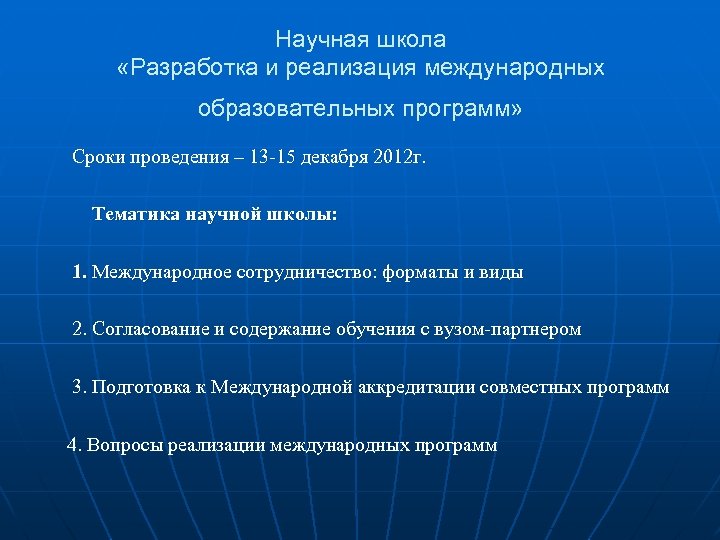 Научная школа
«Разработка и реализация международных образовательных программ»

Сроки проведения – 13-15 декабря 2012г.

Тематика научной школы:

1. Международное сотрудничество: форматы и виды

2. Согласование и содержание обучения с вузом-партнером

3. Подготовка к Международной аккредитации совместных программ

4. Вопросы реализации международных программ